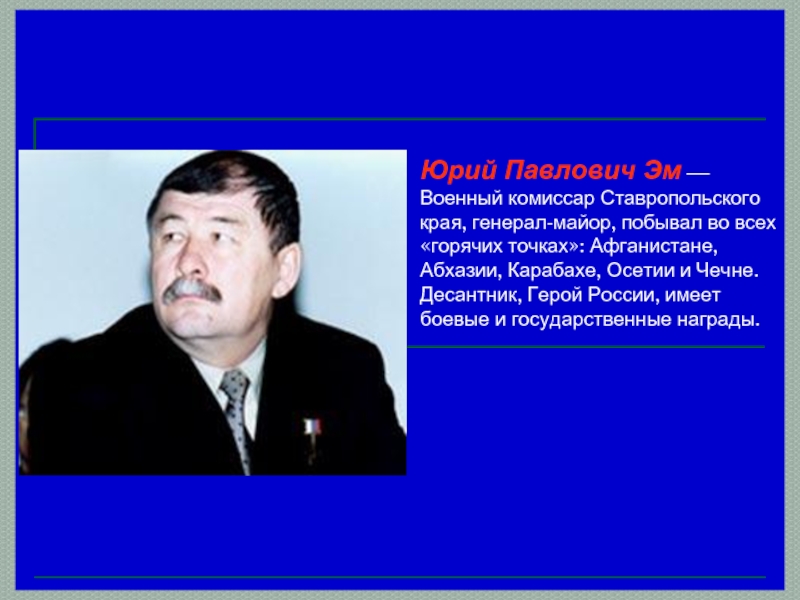 Юрий Павлович Эм — Военный комиссар Ставропольского края, генерал-майор, побывал во всех «горячих точках»: Афганистане, Абхазии, Карабахе, Осетии и Чечне. Десантник, Герой России, имеет боевые и государственные награды.